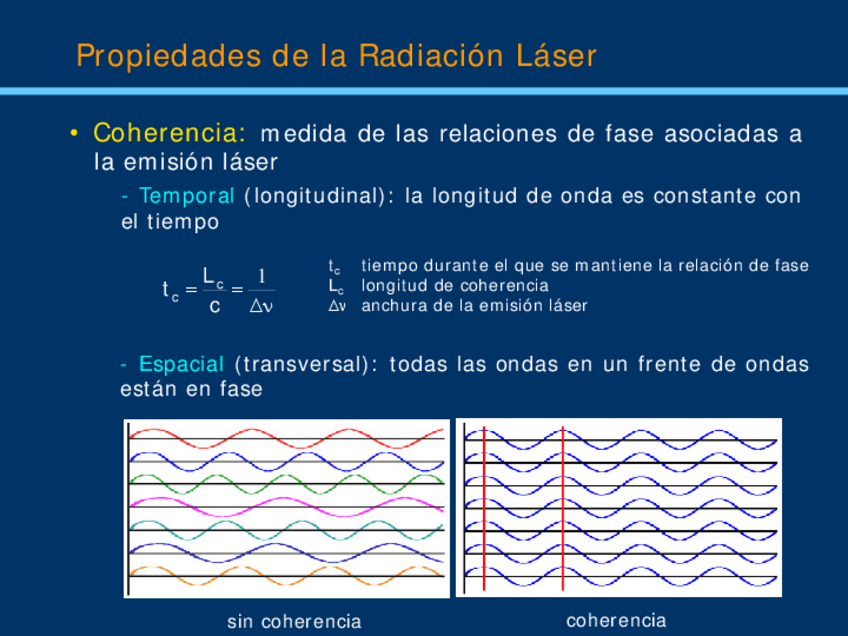 Propiedades de la Radiación Láser

• Coherencia: medida de las relaciones de fase asociadas a la emisión láser

- Temporal (longitudinal): la longitud de onda es constante con el tiempo

$t_c = \frac{L_c}{c} = \frac{1}{\Delta\nu}$

$t_c$ tiempo durante el que se mantiene la relación de fase
$L_c$ longitud de coherencia
$\Delta\nu$ anchura de la emisión láser

- Espacial (transversal): todas las ondas en un frente de ondas están en fase

sin coherencia

coherencia